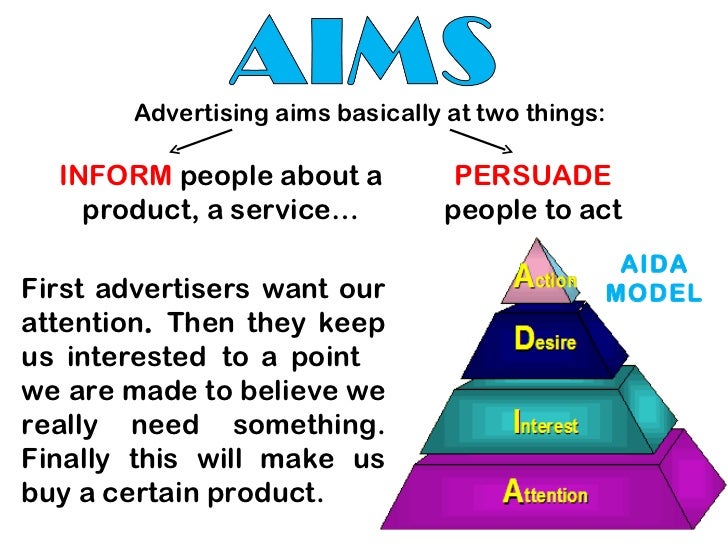 AIMS

Advertising aims basically at two things:

INFORM people about a product, a service…

PERSUADE people to act

First advertisers want our attention. Then they keep us interested to a point we are made to believe we really need something. Finally this will make us buy a certain product.

AIDA MODEL

Action

Desire

Interest

Attention